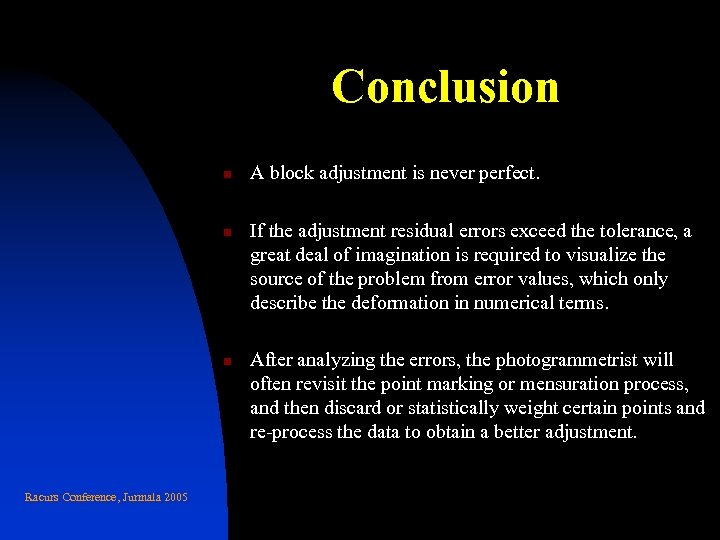 Conclusion

A block adjustment is never perfect.

If the adjustment residual errors exceed the tolerance, a great deal of imagination is required to visualize the source of the problem from error values, which only describe the deformation in numerical terms.

After analyzing the errors, the photogrammetrist will often revisit the point marking or mensuration process, and then discard or statistically weight certain points and re-process the data to obtain a better adjustment.

Racurs Conference, Jurmala 2005